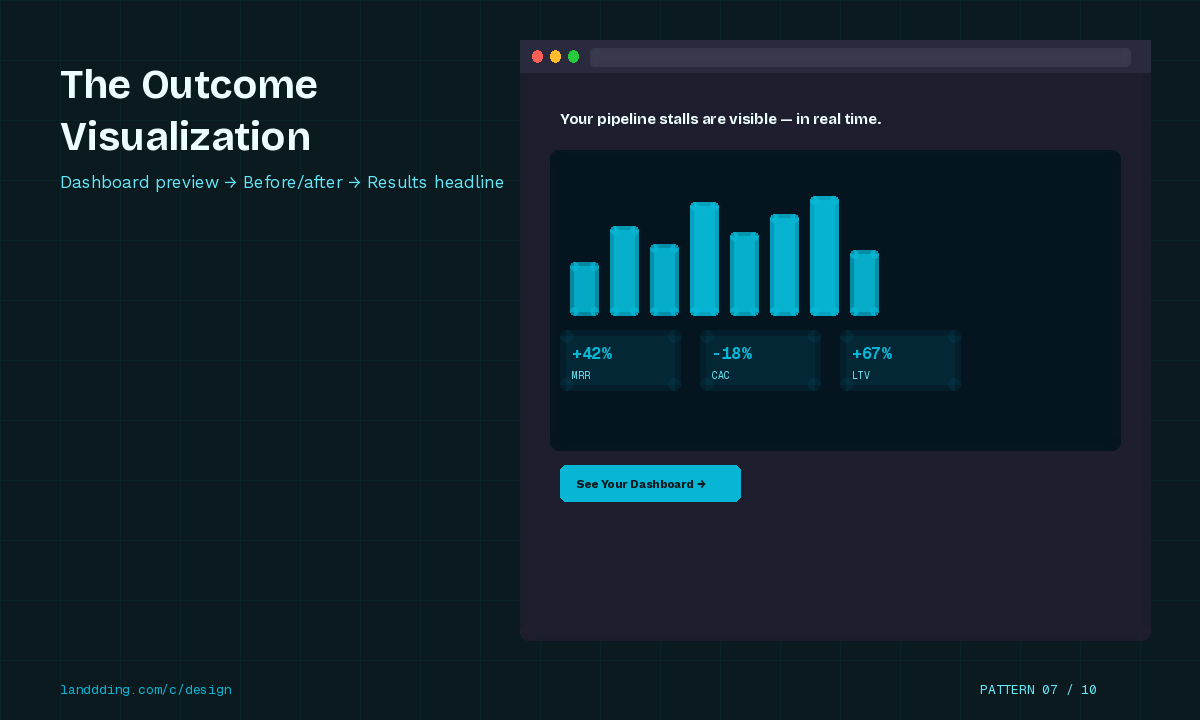 The Outcome Visualization

Dashboard preview → Before/after → Results headline

Your pipeline stalls are visible — in real time.

+42%
MRR

-18%
CAC

+67%
LTV

See Your Dashboard →

landdding.com/c/design

PATTERN 07 / 10